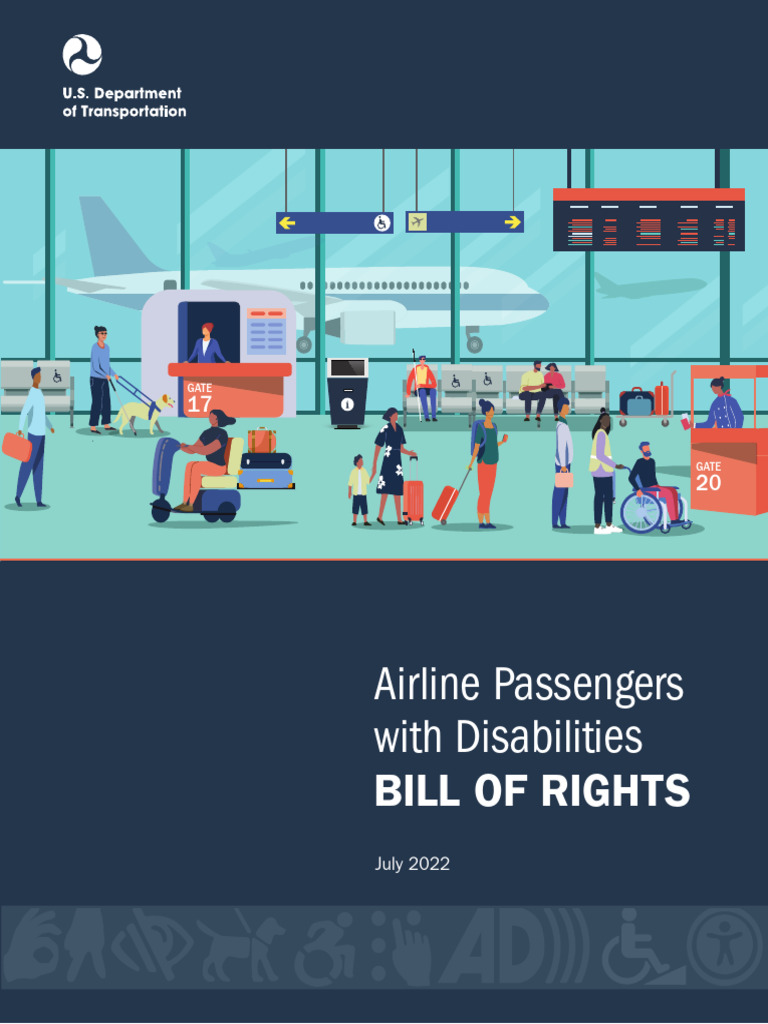 U.S. Department of Transportation

GATE 17

GATE 20

Airline Passengers with Disabilities
BILL OF RIGHTS

July 2022

AD